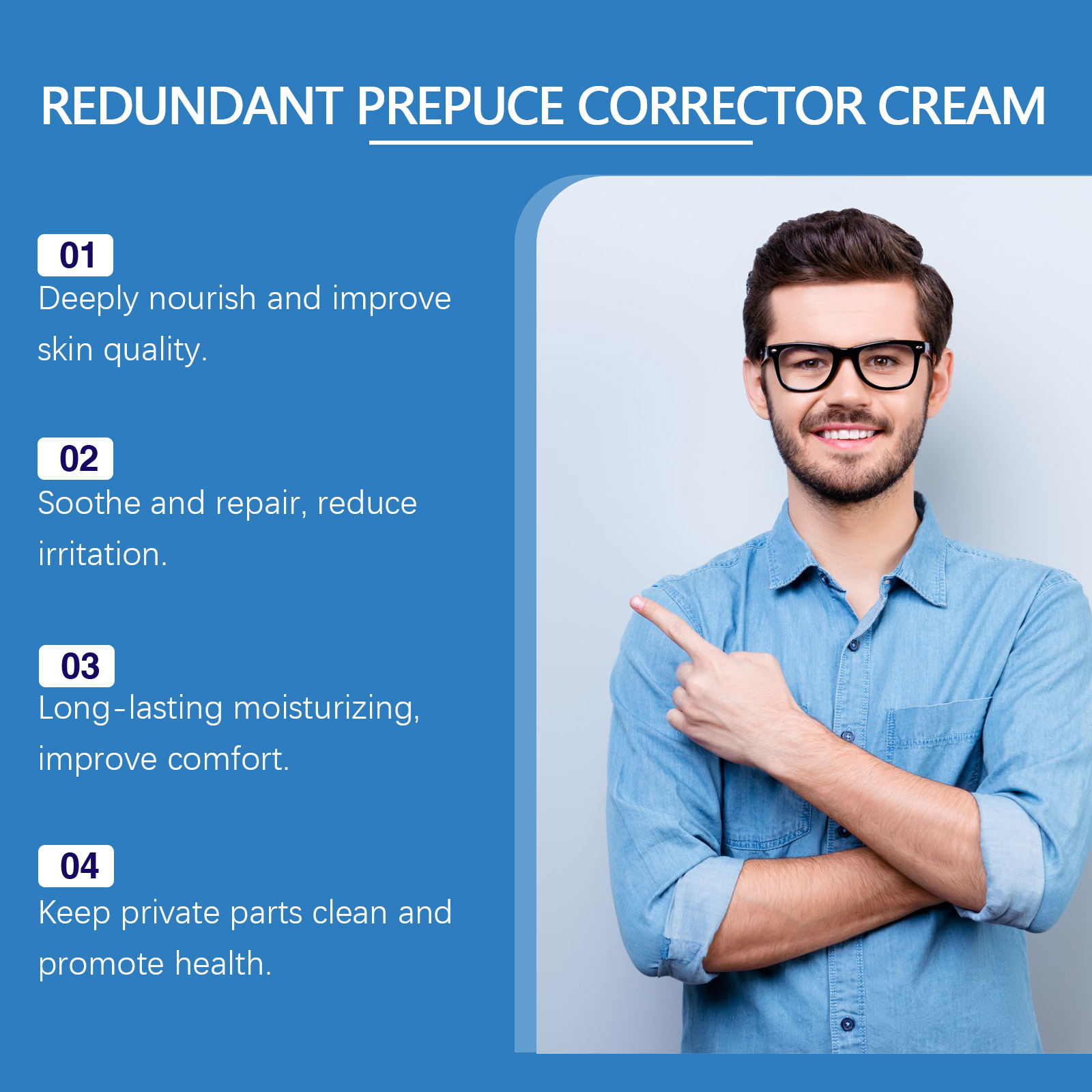 REDUNDANT PREPUCE CORRECTOR CREAM

01
Deeply nourish and improve skin quality.

02
Soothe and repair, reduce irritation.

03
Long-lasting moisturizing, improve comfort.

04
Keep private parts clean and promote health.